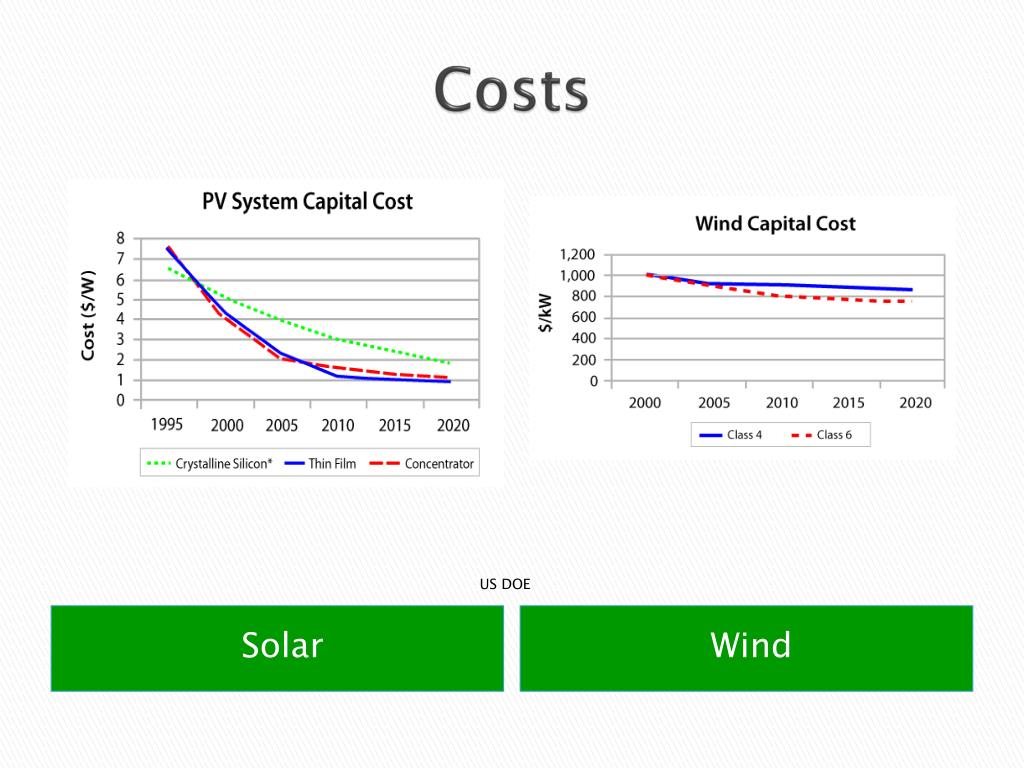 Costs

PV System Capital Cost

Cost ($/W)

8
7
6
5
4
3
2
1
0

1995 2000 2005 2010 2015 2020

Crystalline Silicon* Thin Film Concentrator

Wind Capital Cost

$/kW

1,200
1,000
800
600
400
200
0

2000 2005 2010 2015 2020

Class 4 Class 6

US DOE

Solar

Wind